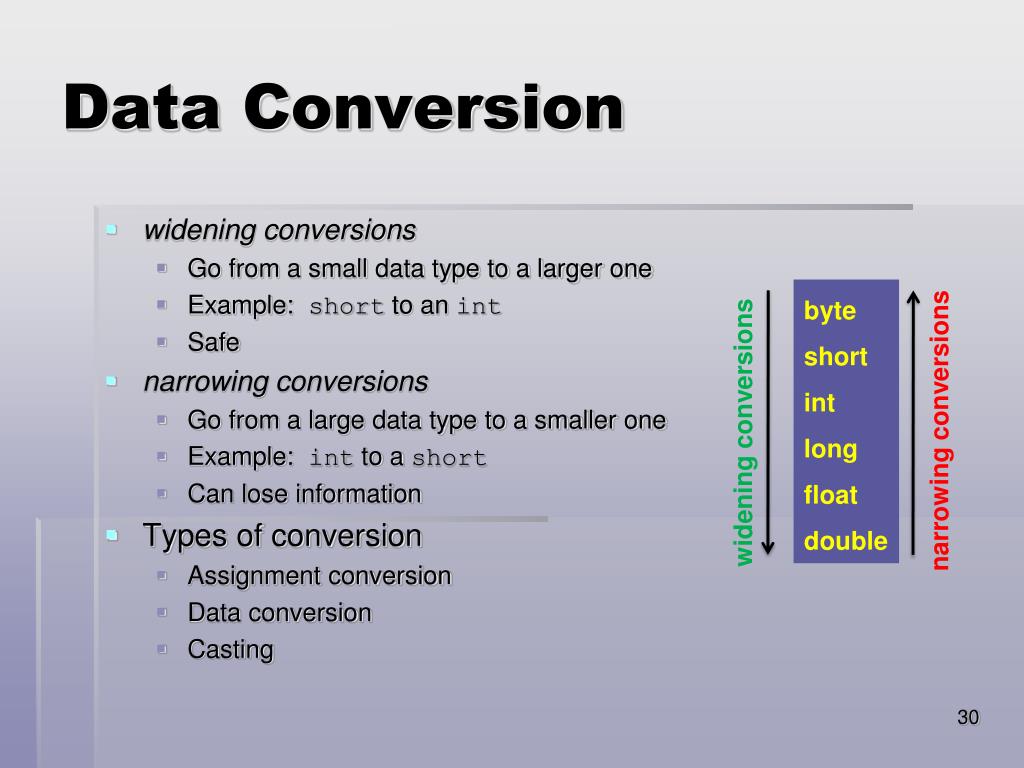 Data Conversion

widening conversions
Go from a small data type to a larger one
Example: short to an int
Safe

narrowing conversions
Go from a large data type to a smaller one
Example: int to a short
Can lose information

Types of conversion
Assignment conversion
Data conversion
Casting

widening conversions

byte
short
int
long
float
double

narrowing conversions

30